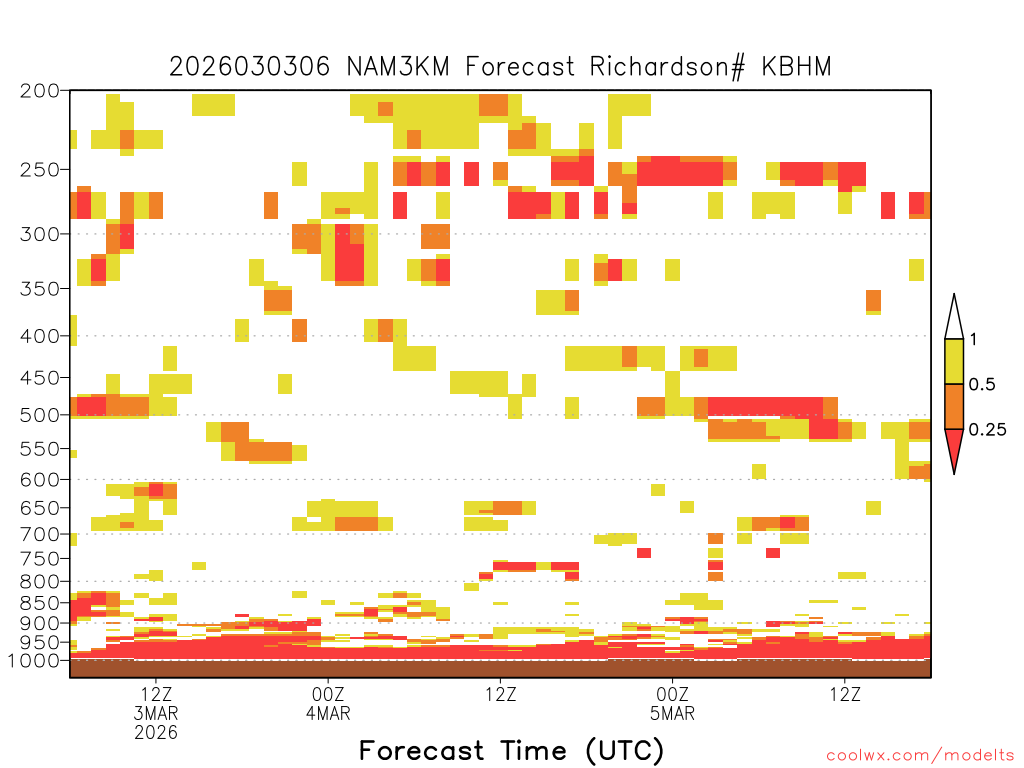 2026030306 NAM3KM Forecast Richardson# KBHM

200
250
300
350
400
450
500
550
600
650
700
750
800
850
900
950
1000

1
0.5
0.25

12Z
3MAR
2026
00Z
4MAR
12Z
00Z
5MAR
12Z

Forecast Time (UTC)

coolwx.com/modelts